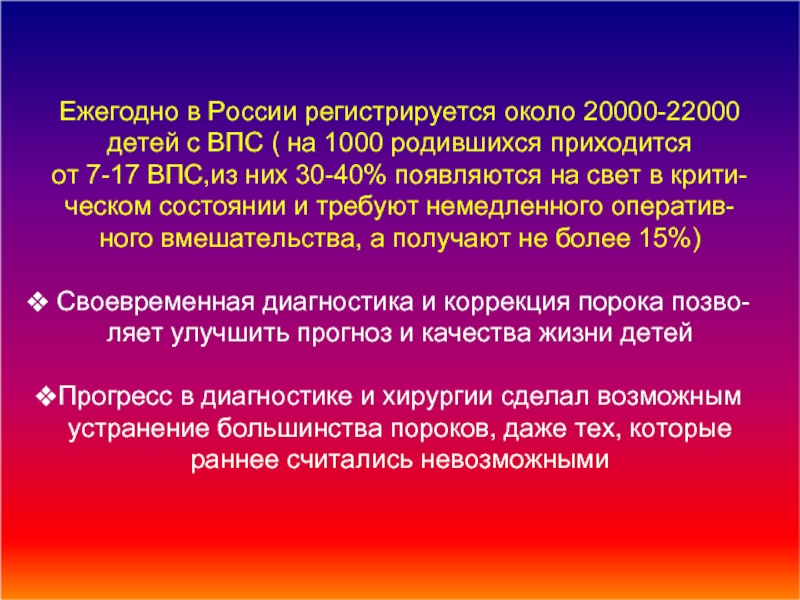 Ежегодно в России регистрируется около 20000-22000 детей с ВПС ( на 1000 родившихся приходится от 7-17 ВПС,из них 30-40% появляются на свет в критическом состоянии и требуют немедленного оперативного вмешательства, а получают не более 15%)

❖ Своевременная диагностика и коррекция порока позволяет улучшить прогноз и качества жизни детей

❖Прогресс в диагностике и хирургии сделал возможным устранение большинства пороков, даже тех, которые раннее считались невозможными